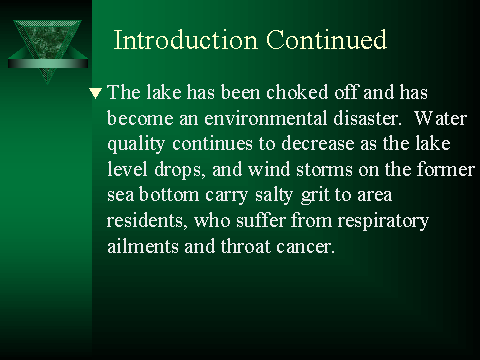 Introduction Continued

The lake has been choked off and has become an environmental disaster.  Water quality continues to decrease as the lake level drops, and wind storms on the former sea bottom carry salty grit to area residents, who suffer from respiratory ailments and throat cancer.